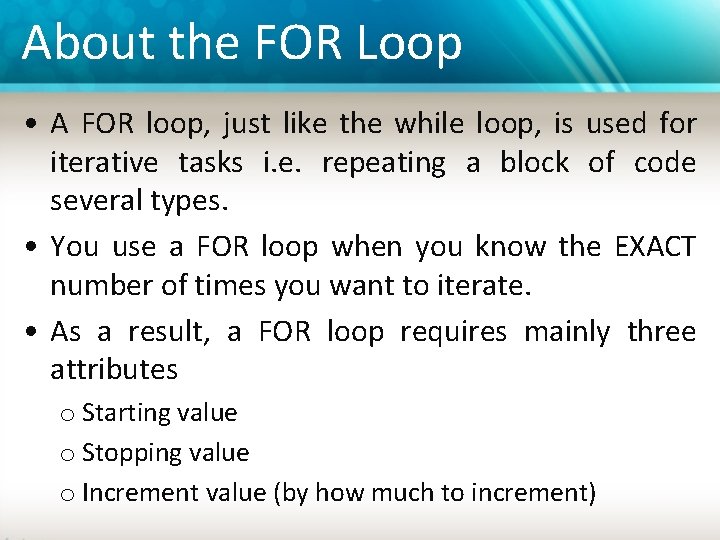 About the FOR Loop

• A FOR loop, just like the while loop, is used for iterative tasks i.e. repeating a block of code several types.

• You use a FOR loop when you know the EXACT number of times you want to iterate.

• As a result, a FOR loop requires mainly three attributes

o Starting value

o Stopping value

o Increment value (by how much to increment)